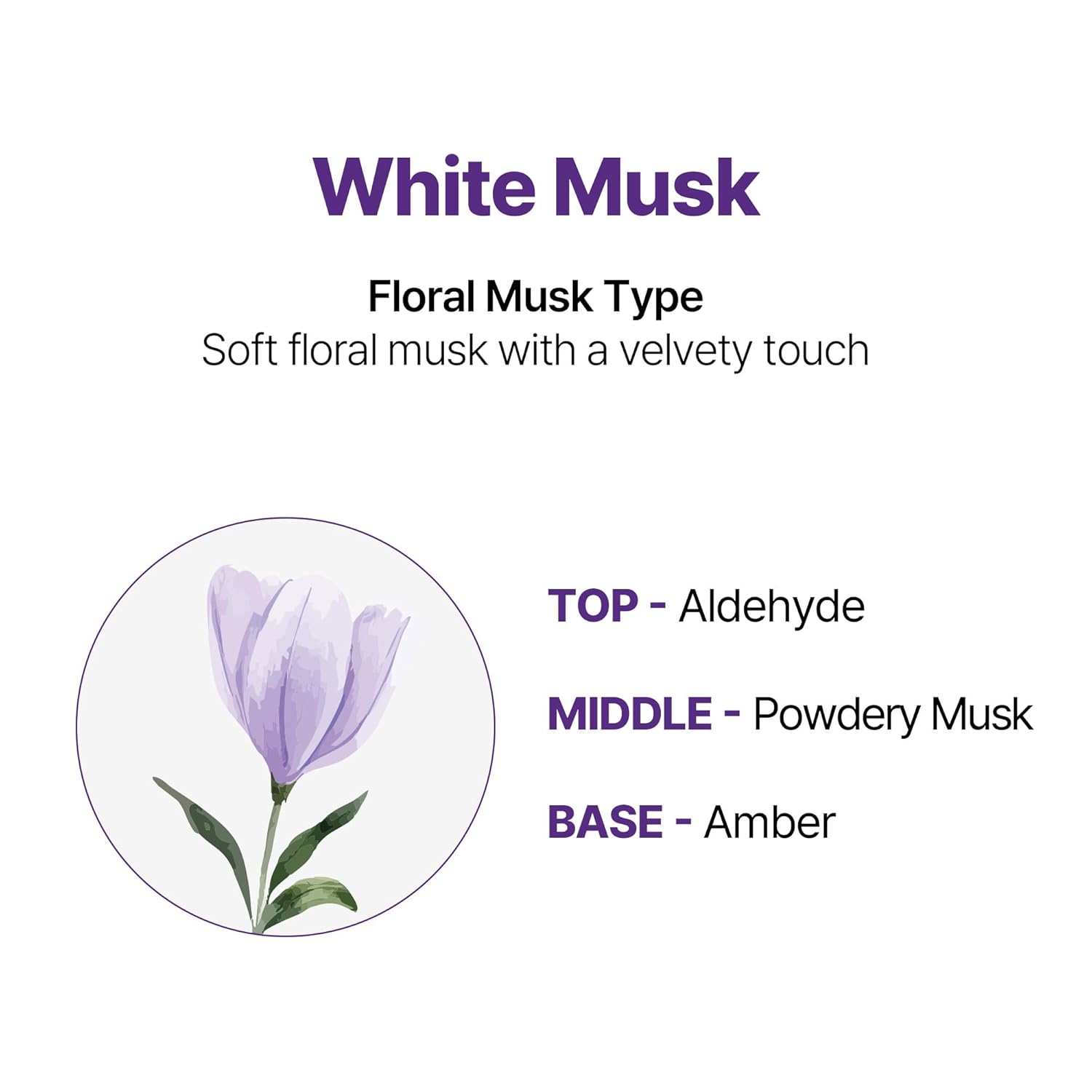 White Musk

Floral Musk Type
Soft floral musk with a velvety touch

TOP - Aldehyde

MIDDLE - Powdery Musk

BASE - Amber